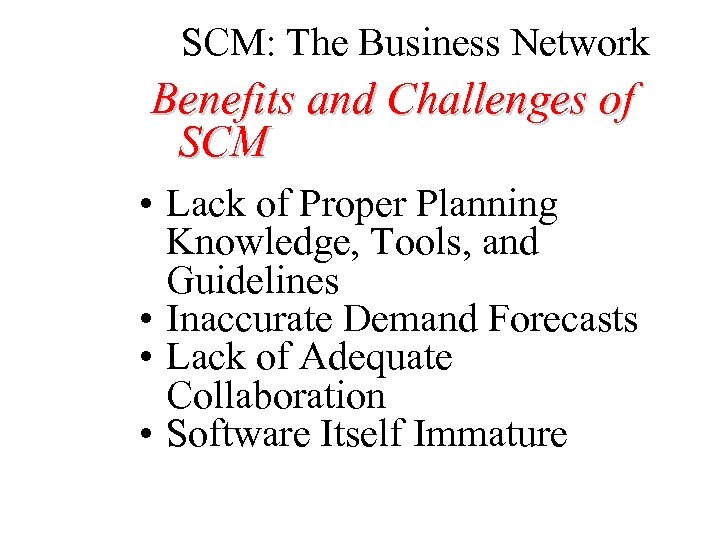 SCM: The Business Network

Benefits and Challenges of SCM

• Lack of Proper Planning Knowledge, Tools, and Guidelines
• Inaccurate Demand Forecasts
• Lack of Adequate Collaboration
• Software Itself Immature